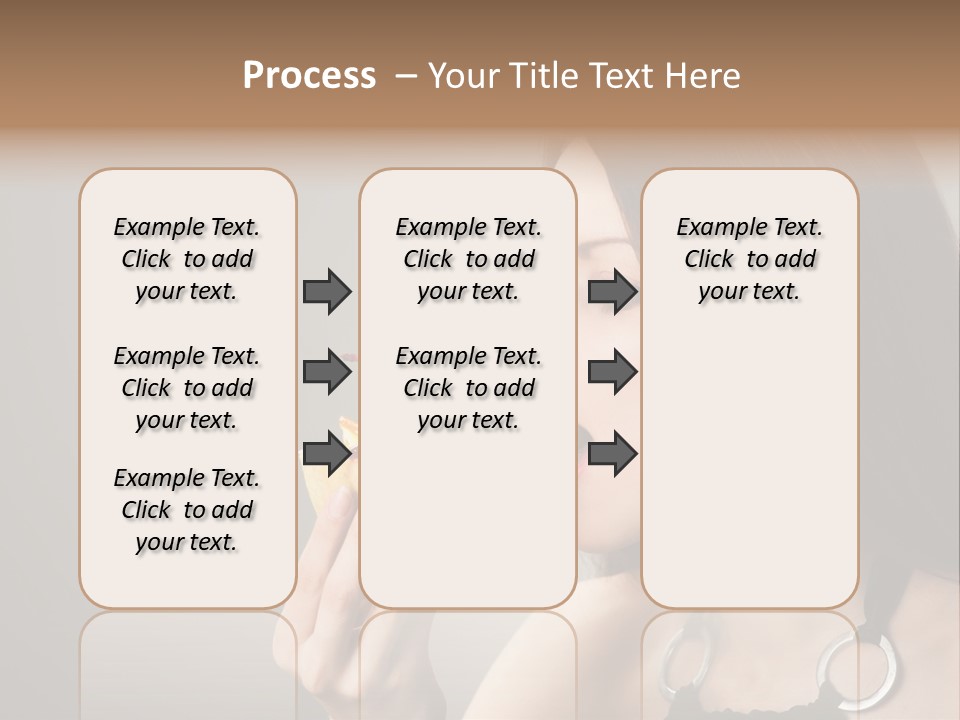 Process – Your Title Text Here

Example Text. Click to add your text.

Example Text. Click to add your text.

Example Text. Click to add your text.

Example Text. Click to add your text.

Example Text. Click to add your text.

Example Text. Click to add your text.